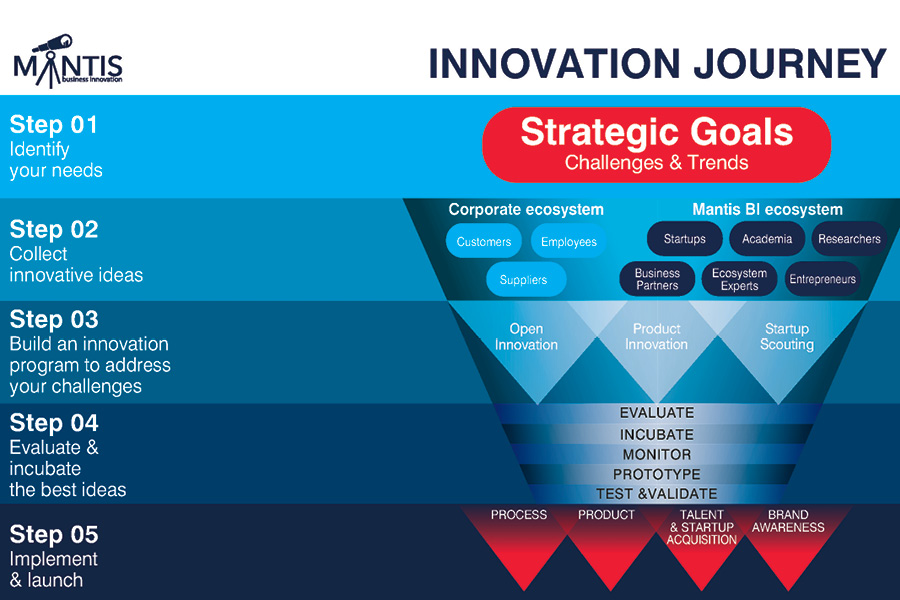 MANTIS
business innovation

INNOVATION JOURNEY

Step 01
Identify your needs

Strategic Goals
Challenges & Trends

Step 02
Collect innovative ideas

Corporate ecosystem
Customers
Employees
Suppliers

Mantis BI ecosystem
Startups
Academia
Researchers
Business Partners
Ecosystem Experts
Entrepreneurs

Step 03
Build an innovation program to address your challenges

Open Innovation
Product Innovation
Startup Scouting

Step 04
Evaluate & incubate the best ideas

EVALUATE
INCUBATE
MONITOR
PROTOTYPE
TEST &VALIDATE

Step 05
Implement & launch

PROCESS
PRODUCT
TALENT & STARTUP ACQUISITION
BRAND AWARENESS